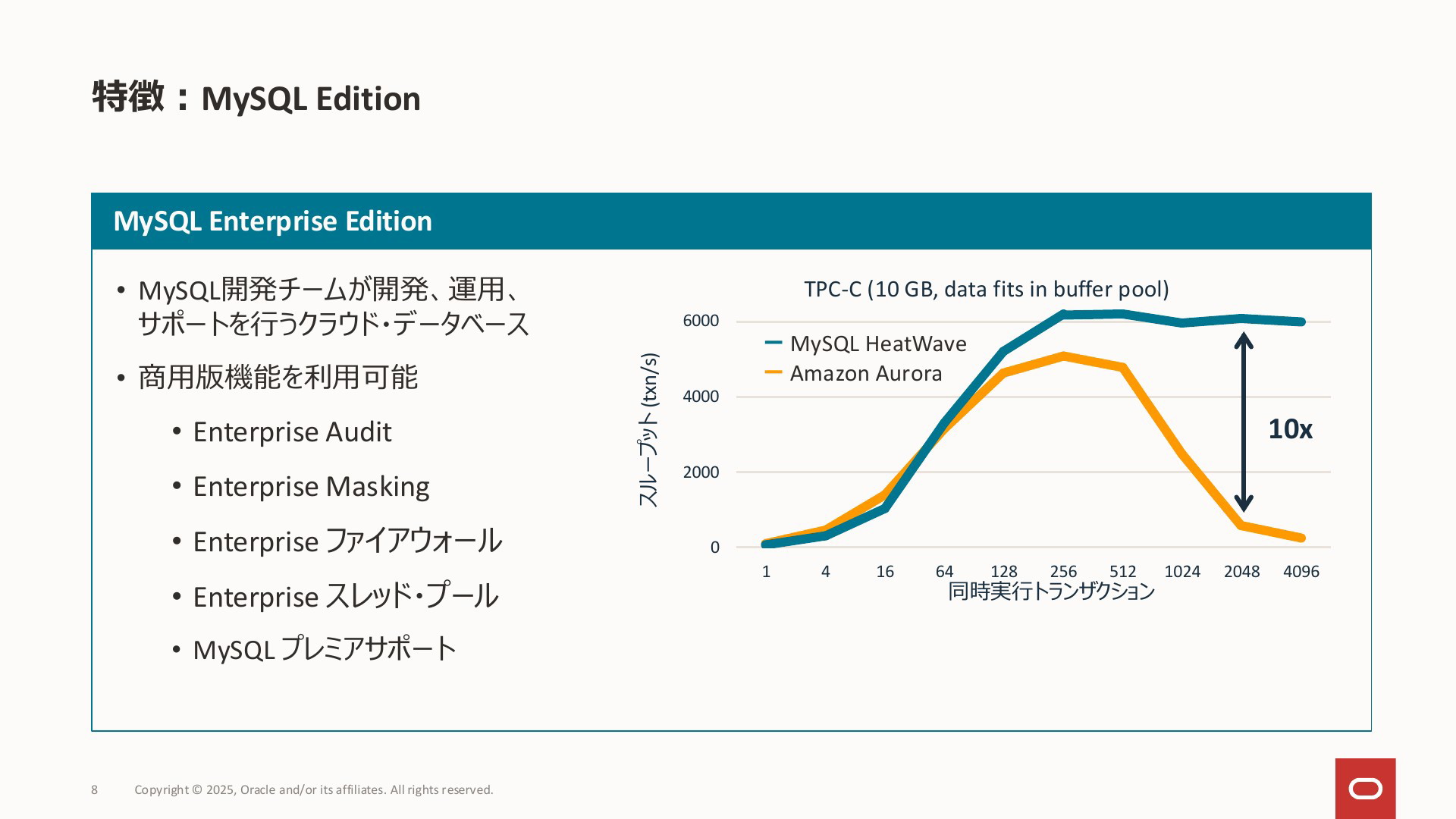 特徴：MySQL Edition

MySQL Enterprise Edition

• MySQL開発チームが開発、運用、サポートを行うクラウド・データベース
• 商用版機能を利用可能
  • Enterprise Audit
  • Enterprise Masking
  • Enterprise ファイアウォール
  • Enterprise スレッド・プール
  • MySQL プレミアサポート

TPC-C (10 GB, data fits in buffer pool)

MySQL HeatWave
Amazon Aurora

スループット (txn/s)

6000
4000
2000
0

10x

1 4 16 64 128 256 512 1024 2048 4096
同時実行トランザクション

8 Copyright © 2025, Oracle and/or its affiliates. All rights reserved.